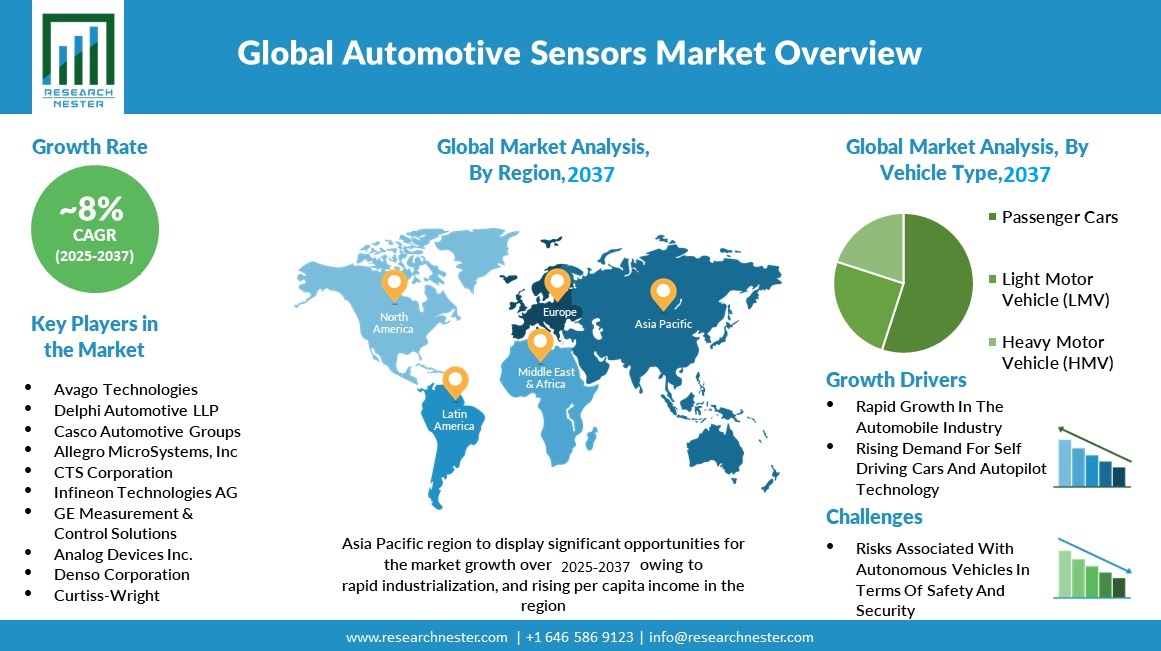 RESEARCH NESTER

Global Automotive Sensors Market Overview

Growth Rate

~8%
CAGR
(2025-2037)

Key Players in the Market

- Avago Technologies
- Delphi Automotive LLP
- Casco Automotive Groups
- Allegro MicroSystems, Inc
- CTS Corporation
- Infineon Technologies AG
- GE Measurement & Control Solutions
- Analog Devices Inc.
- Denso Corporation
- Curtiss-Wright

Global Market Analysis, By Region, 2037

North America
Europe
Asia Pacific
Middle East & Africa
Latin America

Asia Pacific region to display significant opportunities for the market growth over 2025-2037 owing to rapid industrialization, and rising per capita income in the region

Global Market Analysis, By Vehicle Type, 2037

Passenger Cars
Light Motor Vehicle (LMV)
Heavy Motor Vehicle (HMV)

Growth Drivers

- Rapid Growth In The Automobile Industry
- Rising Demand For Self Driving Cars And Autopilot Technology

Challenges

- Risks Associated With Autonomous Vehicles In Terms Of Safety And Security

www.researchnester.com | +1 646 586 9123 | info@researchnester.com